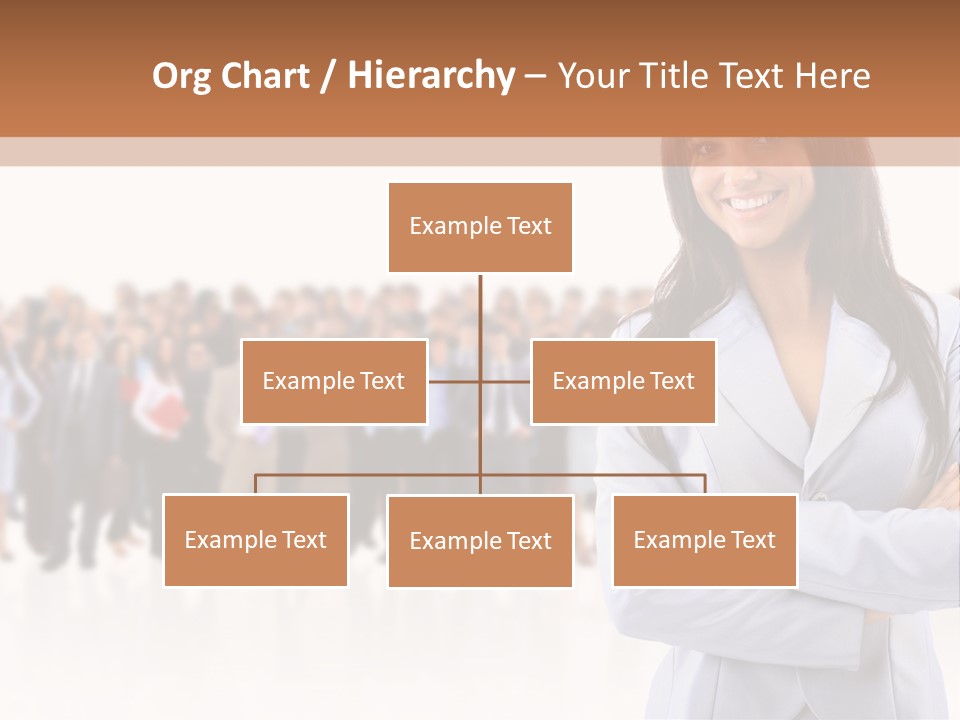 Org Chart / Hierarchy – Your Title Text Here

Example Text

Example Text

Example Text

Example Text

Example Text

Example Text